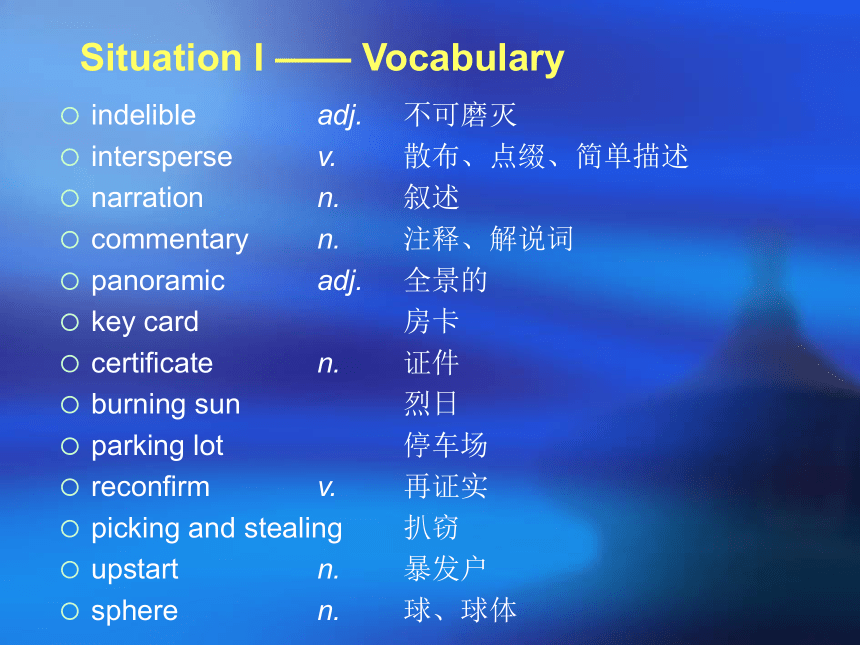 Situation I —— Vocabulary

○ indelible adj. 不可磨灭
○ intersperse v. 散布、点缀、简单描述
○ narration n. 叙述
○ commentary n. 注释、解说词
○ panoramic adj. 全景的
○ key card 房卡
○ certificate n. 证件
○ burning sun 烈日
○ parking lot 停车场
○ reconfirm v. 再证实
○ picking and stealing 扒窃
○ upstart n. 暴发户
○ sphere n. 球、球体